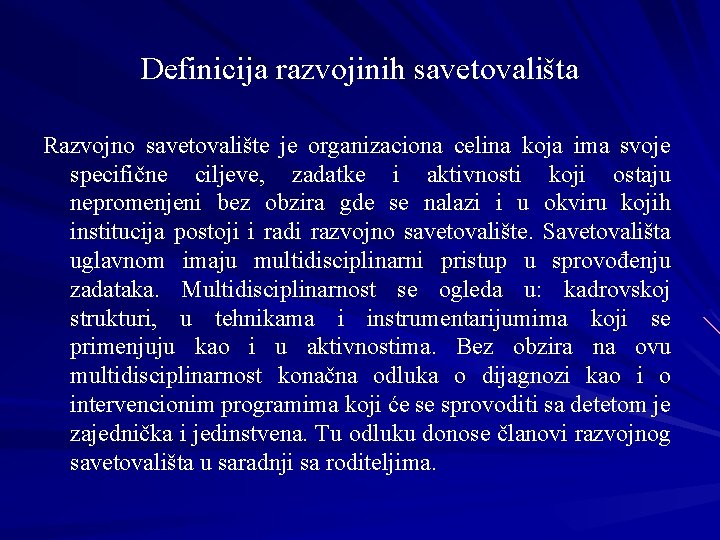 Definicija razvojinih savetovališta

Razvojno savetovalište je organizaciona celina koja ima svoje specifične ciljeve, zadatke i aktivnosti koji ostaju nepromenjeni bez obzira gde se nalazi i u okviru kojih institucija postoji i radi razvojno savetovalište. Savetovališta uglavnom imaju multidisciplinarni pristup u sprovođenju zadataka. Multidisciplinarnost se ogleda u: kadrovskoj strukturi, u tehnikama i instrumentarijumima koji se primenjuju kao i u aktivnostima. Bez obzira na ovu multidisciplinarnost konačna odluka o dijagnozi kao i o intervencionim programima koji će se sprovoditi sa detetom je zajednička i jedinstvena. Tu odluku donose članovi razvojnog savetovališta u saradnji sa roditeljima.